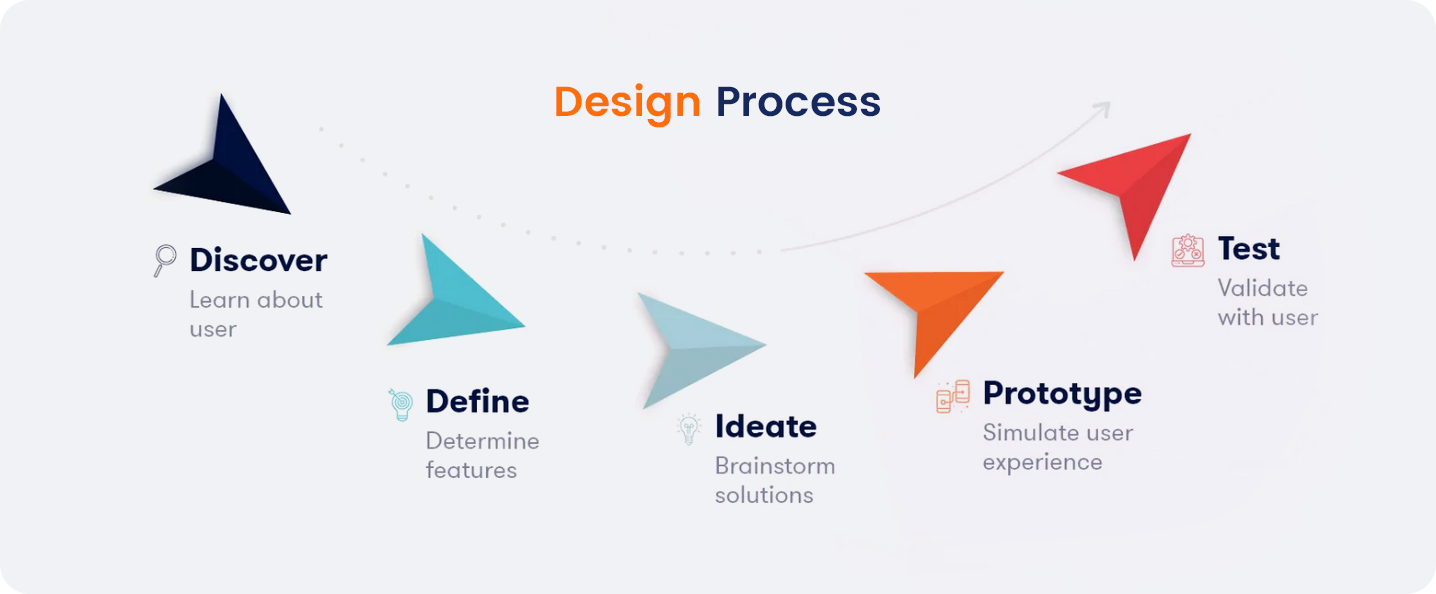 Design Process

Discover
Learn about user

Define
Determine features

Ideate
Brainstorm solutions

Prototype
Simulate user experience

Test
Validate with user